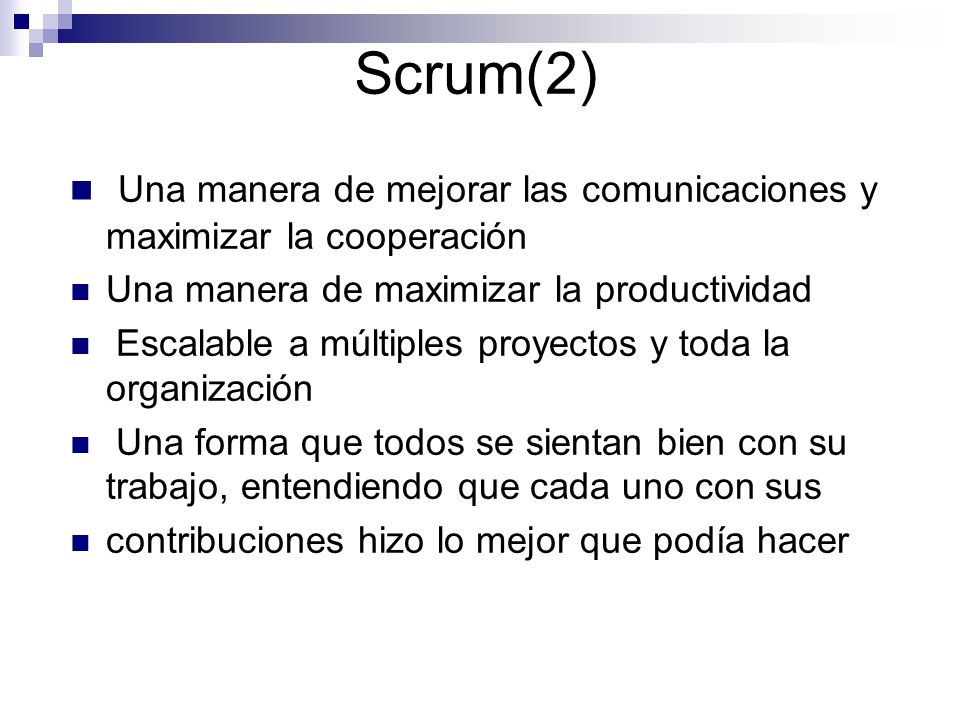 Scrum(2)

Una manera de mejorar las comunicaciones y maximizar la cooperación

Una manera de maximizar la productividad

Escalable a múltiples proyectos y toda la organización

Una forma que todos se sientan bien con su trabajo, entendiendo que cada uno con sus

contribuciones hizo lo mejor que podía hacer